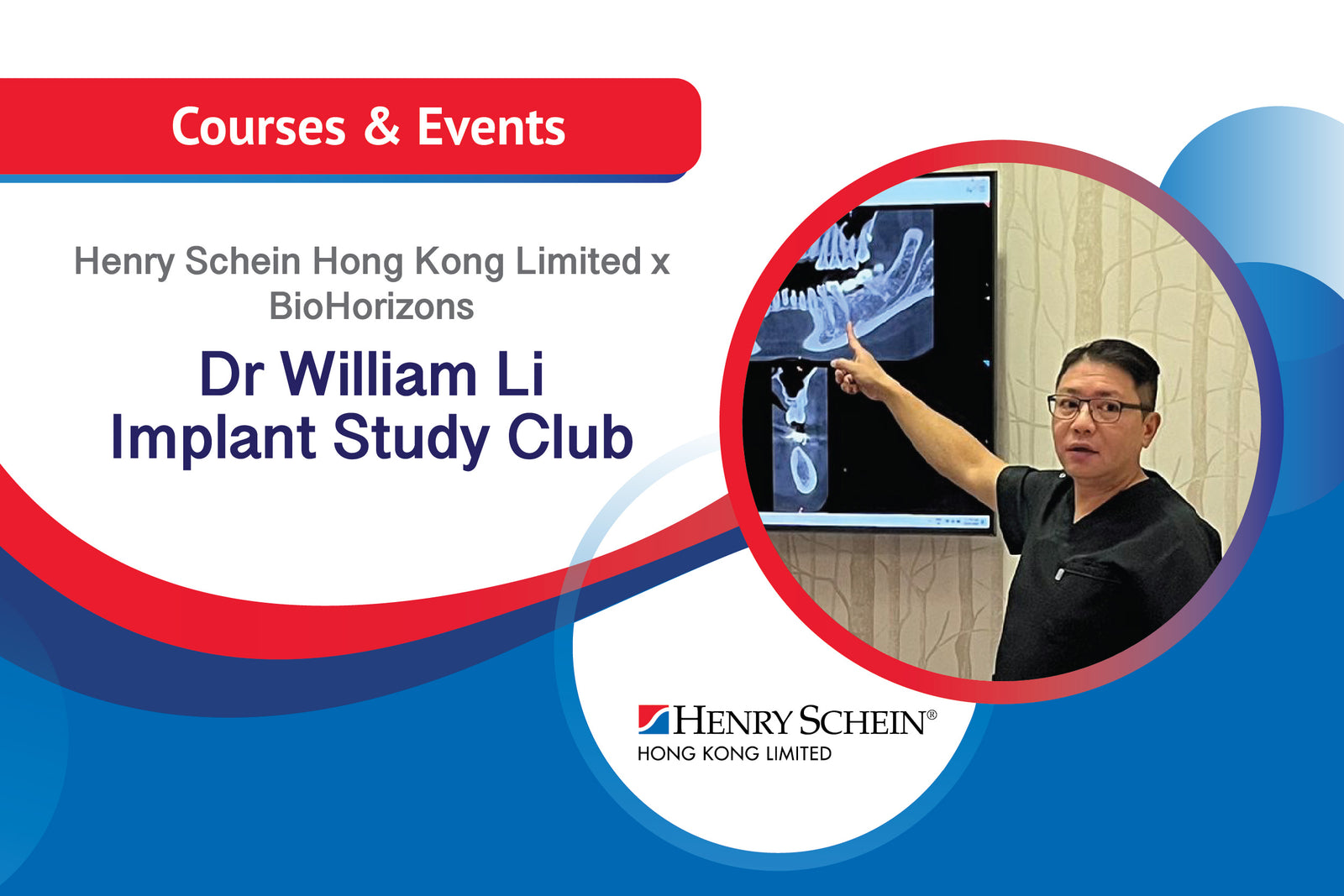 Courses & Events

Henry Schein Hong Kong Limited x BioHorizons

Dr William Li
Implant Study Club

HENRY SCHEIN®
HONG KONG LIMITED